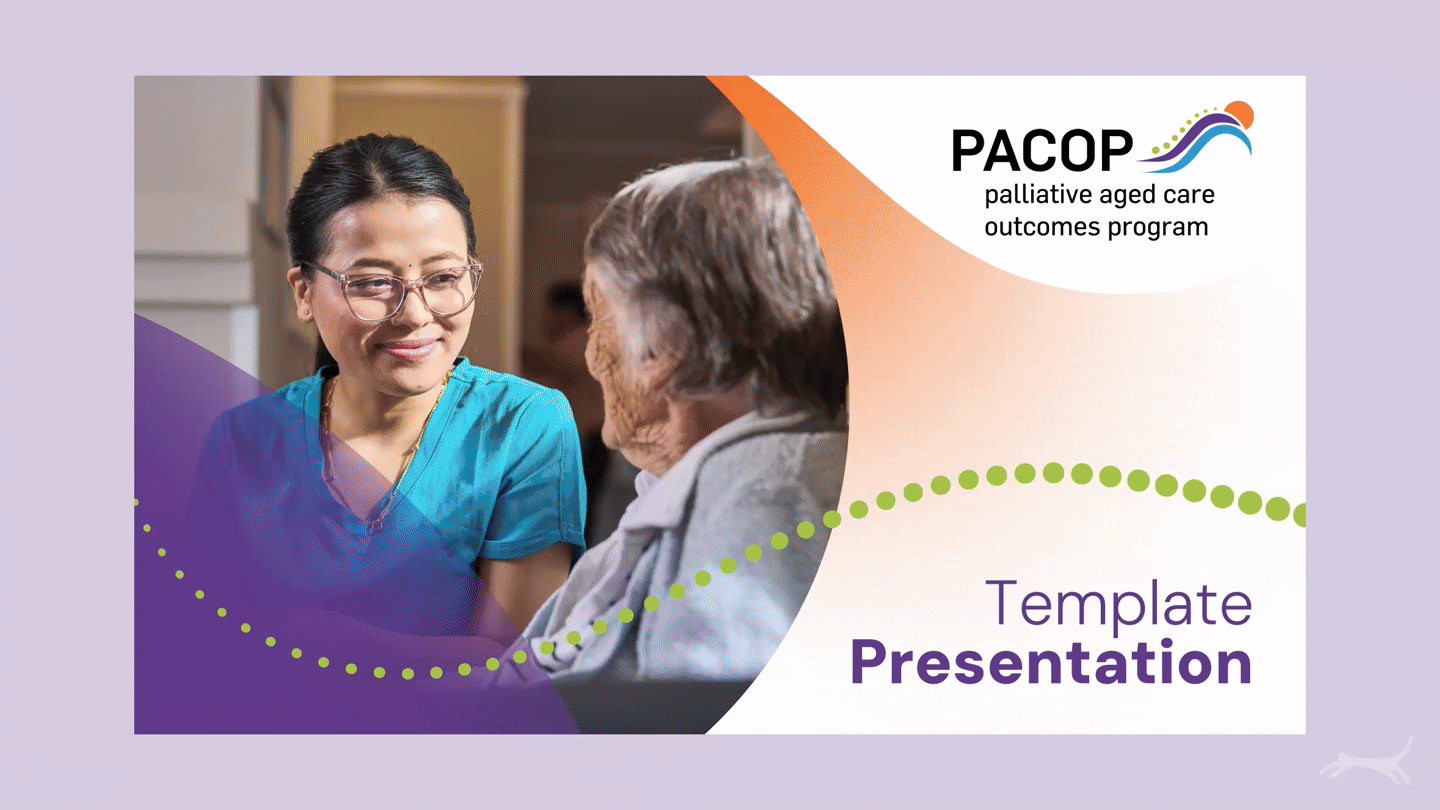 PACOP
palliative aged care outcomes program

Template
Presentation